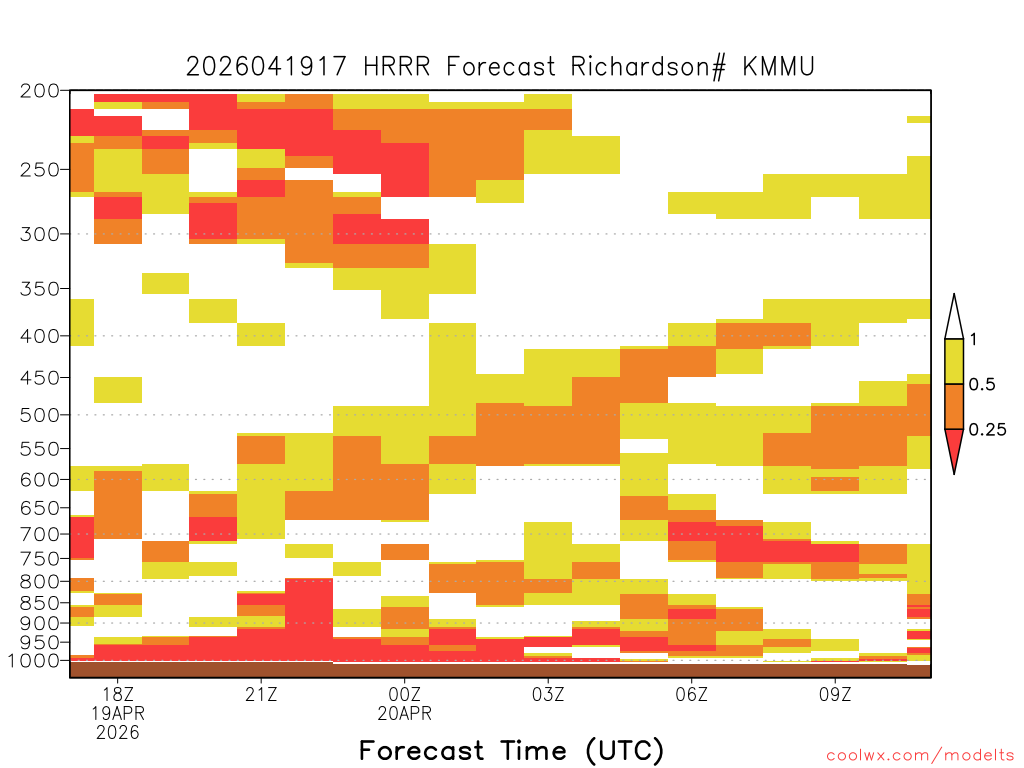 2026041917 HRRR Forecast Richardson# KMMU

200
250
300
350
400
450
500
550
600
650
700
750
800
850
900
950
1000

1
0.5
0.25

18Z
19APR
2026
21Z
00Z
20APR
03Z
06Z
09Z

Forecast Time (UTC)

coolwx.com/modelts